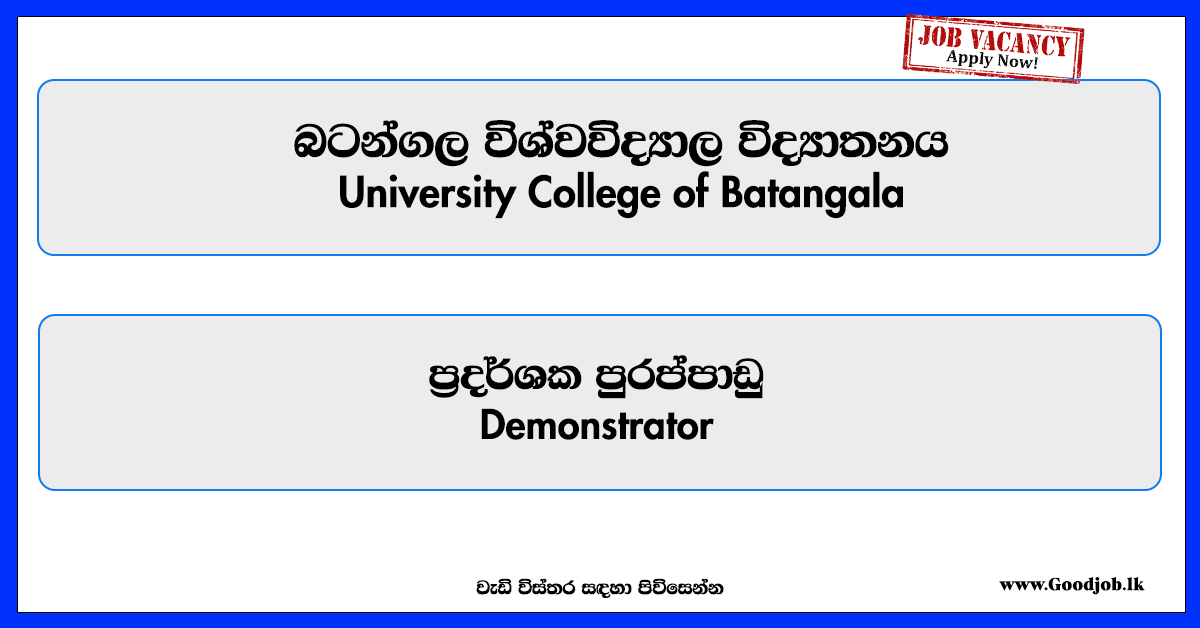 JOB VACANCY
Apply Now!

බටන්ගල විශ්වවිද්‍යාල විද්‍යාතනය
University College of Batangala

ප්‍රදර්ශක පුරප්පාඩු
Demonstrator

වැඩි විස්තර සඳහා පිවිසෙන්න

www.Goodjob.lk